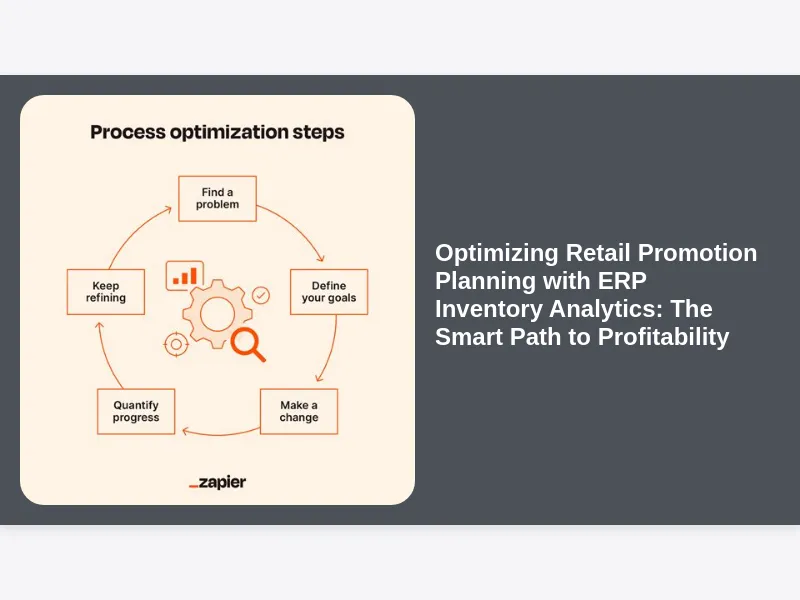 Process optimization steps

Find a problem

Define your goals

Make a change

Quantify progress

Keep refining

_zapier

Optimizing Retail Promotion Planning with ERP Inventory Analytics: The Smart Path to Profitability